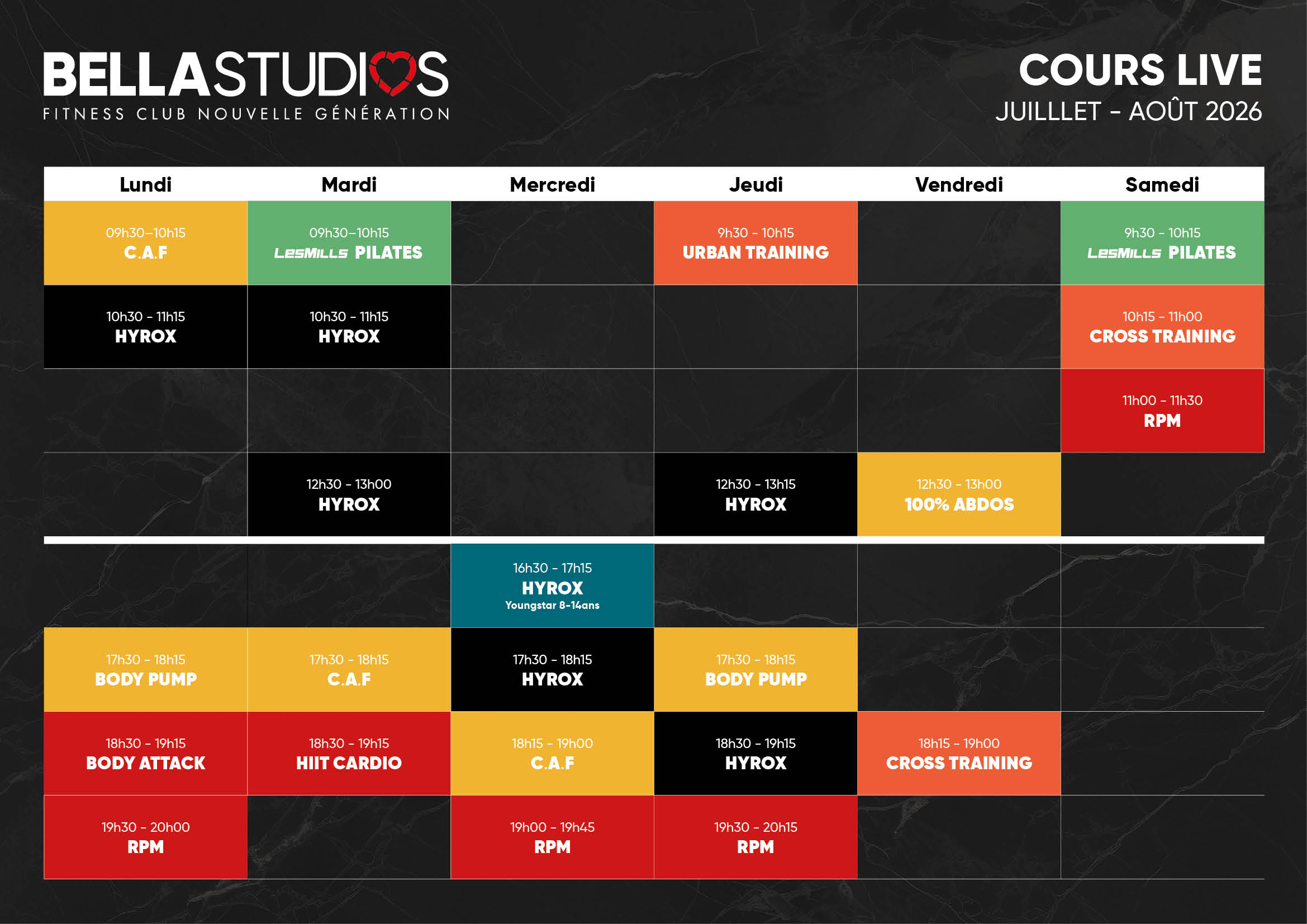 BELLASTUDIOS
FITNESS CLUB NOUVELLE GÉNÉRATION

COURS LIVE
JUILLLET - AOÛT 2026

| Lundi | Mardi | Mercredi | Jeudi | Vendredi | Samedi |
|---|---|---|---|---|---|
| 09h30–10h15 C.A.F | 09h30–10h15 LesMills PILATES | | 9h30 - 10h15 URBAN TRAINING | | 9h30 - 10h15 LesMills PILATES |
| 10h30 - 11h15 HYROX | 10h30 - 11h15 HYROX | | | | 10h15 - 11h00 CROSS TRAINING |
| | | | | | 11h00 - 11h30 RPM |
| | 12h30 - 13h00 HYROX | | 12h30 - 13h15 HYROX | 12h30 - 13h00 100% ABDOS | |
| | | 16h30 - 17h15 HYROX Youngstar 8-14ans | | | |
| 17h30 - 18h15 BODY PUMP | 17h30 - 18h15 C.A.F | 17h30 - 18h15 HYROX | 17h30 - 18h15 BODY PUMP | | |
| 18h30 - 19h15 BODY ATTACK | 18h30 - 19h15 HIIT CARDIO | 18h15 - 19h00 C.A.F | 18h30 - 19h15 HYROX | 18h15 - 19h00 CROSS TRAINING | |
| 19h30 - 20h00 RPM | | 19h00 - 19h45 RPM | 19h30 - 20h15 RPM | | |